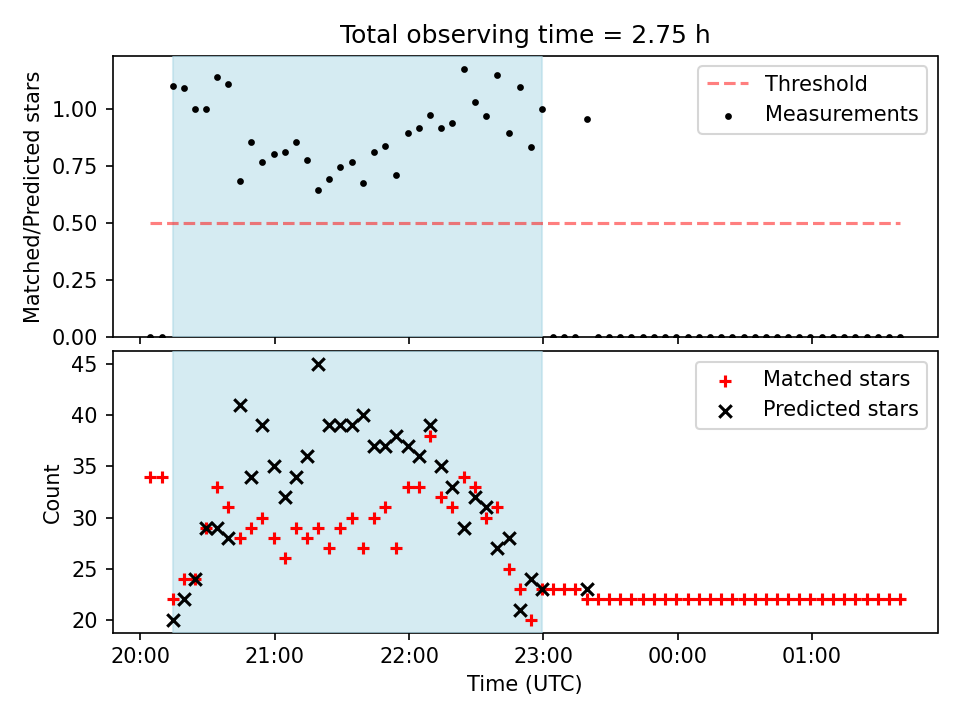 Total observing time = 2.75 h

Matched/Predicted stars

1.00
0.75
0.50
0.25
0.00

Threshold
Measurements

Count

45
40
35
30
25
20

Matched stars
Predicted stars

20:00
21:00
22:00
23:00
00:00
01:00

Time (UTC)